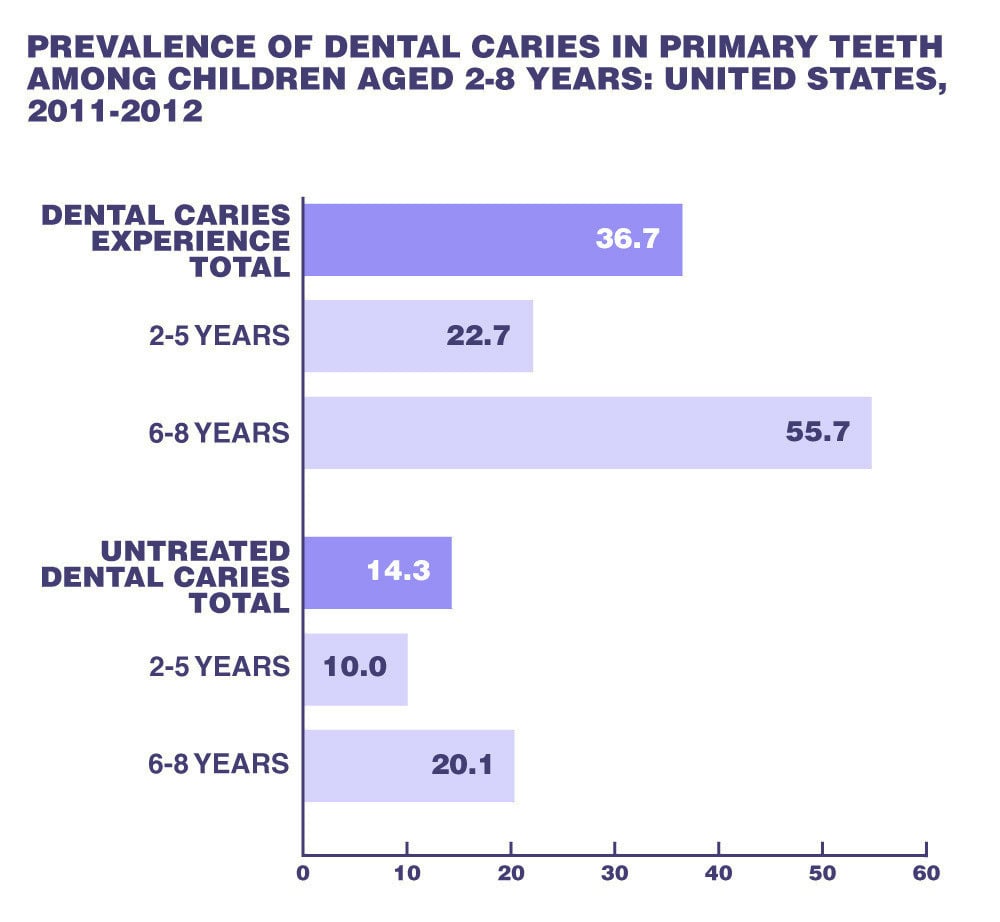 PREVALENCE OF DENTAL CARIES IN PRIMARY TEETH AMONG CHILDREN AGED 2-8 YEARS: UNITED STATES, 2011-2012

DENTAL CARIES EXPERIENCE TOTAL 36.7

2-5 YEARS 22.7

6-8 YEARS 55.7

UNTREATED DENTAL CARIES TOTAL 14.3

2-5 YEARS 10.0

6-8 YEARS 20.1

0 10 20 30 40 50 60